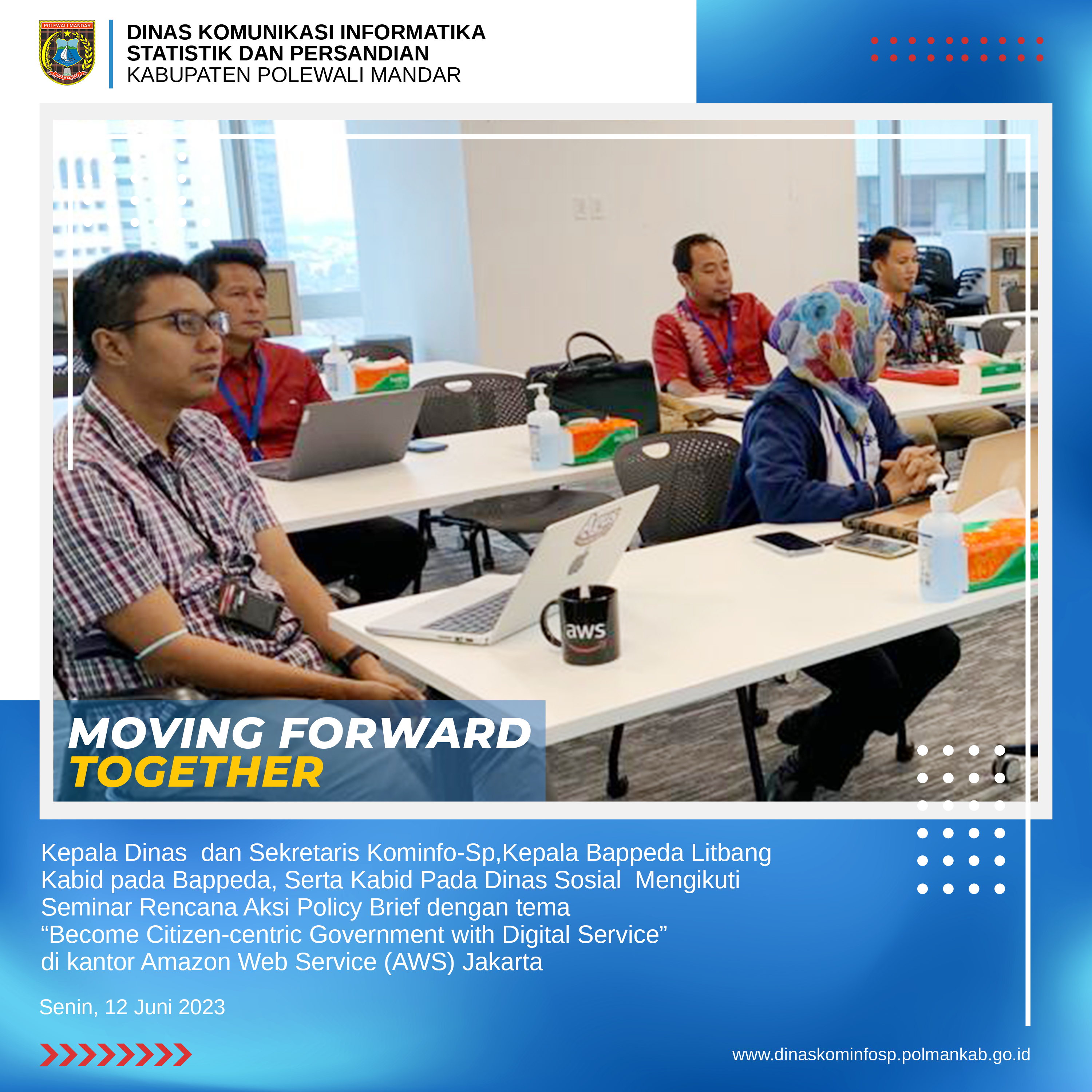 POLEWALI MANDAR

DINAS KOMUNIKASI INFORMATIKA
STATISTIK DAN PERSANDIAN
KABUPATEN POLEWALI MANDAR

aws

MOVING FORWARD
TOGETHER

Kepala Dinas dan Sekretaris Kominfo-Sp,Kepala Bappeda Litbang Kabid pada Bappeda, Serta Kabid Pada Dinas Sosial Mengikuti Seminar Rencana Aksi Policy Brief dengan tema “Become Citizen-centric Government with Digital Service” di kantor Amazon Web Service (AWS) Jakarta

Senin, 12 Juni 2023

www.dinaskominfosp.polmankab.go.id